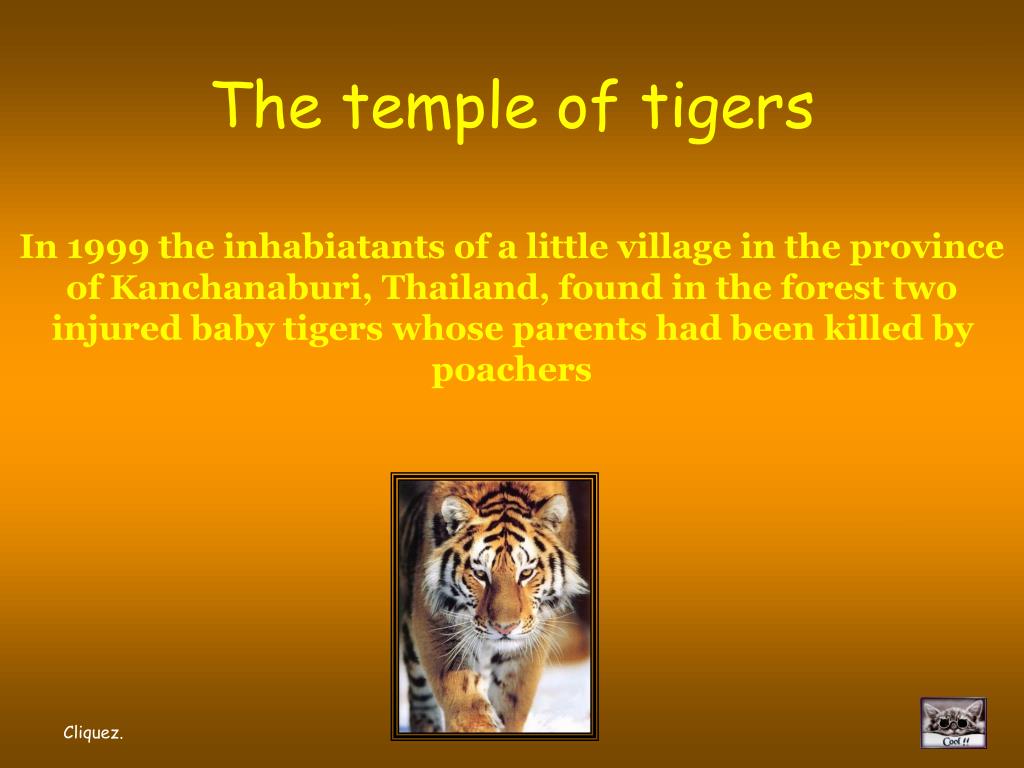 The temple of tigers

In 1999 the inhabiatants of a little village in the province of Kanchanaburi, Thailand, found in the forest two injured baby tigers whose parents had been killed by poachers

Cliquez.

Cool !!